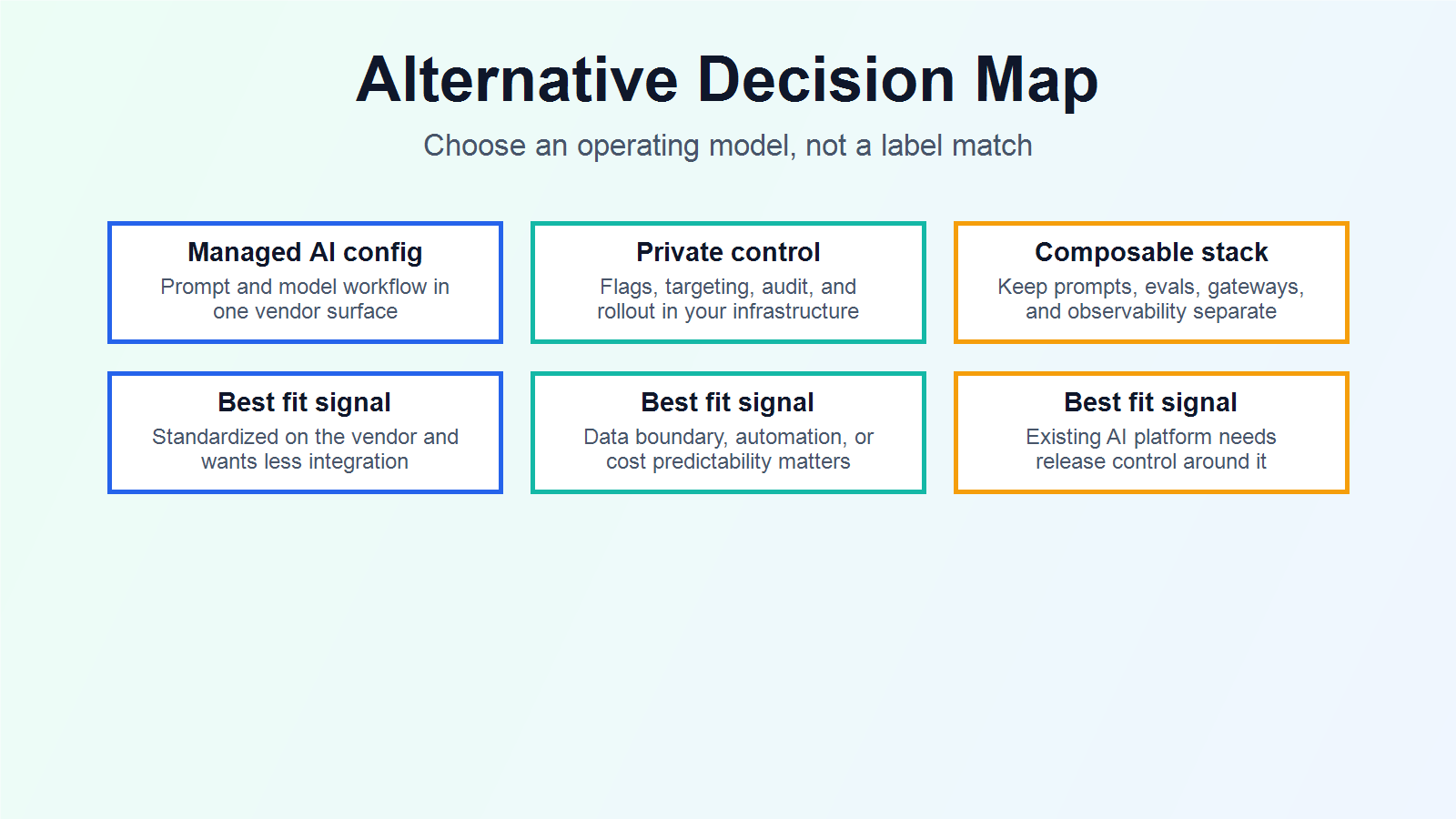 Alternative Decision Map

Choose an operating model, not a label match

Managed AI config
Prompt and model workflow in one vendor surface

Private control
Flags, targeting, audit, and rollout in your infrastructure

Composable stack
Keep prompts, evals, gateways, and observability separate

Best fit signal
Standardized on the vendor and wants less integration

Best fit signal
Data boundary, automation, or cost predictability matters

Best fit signal
Existing AI platform needs release control around it